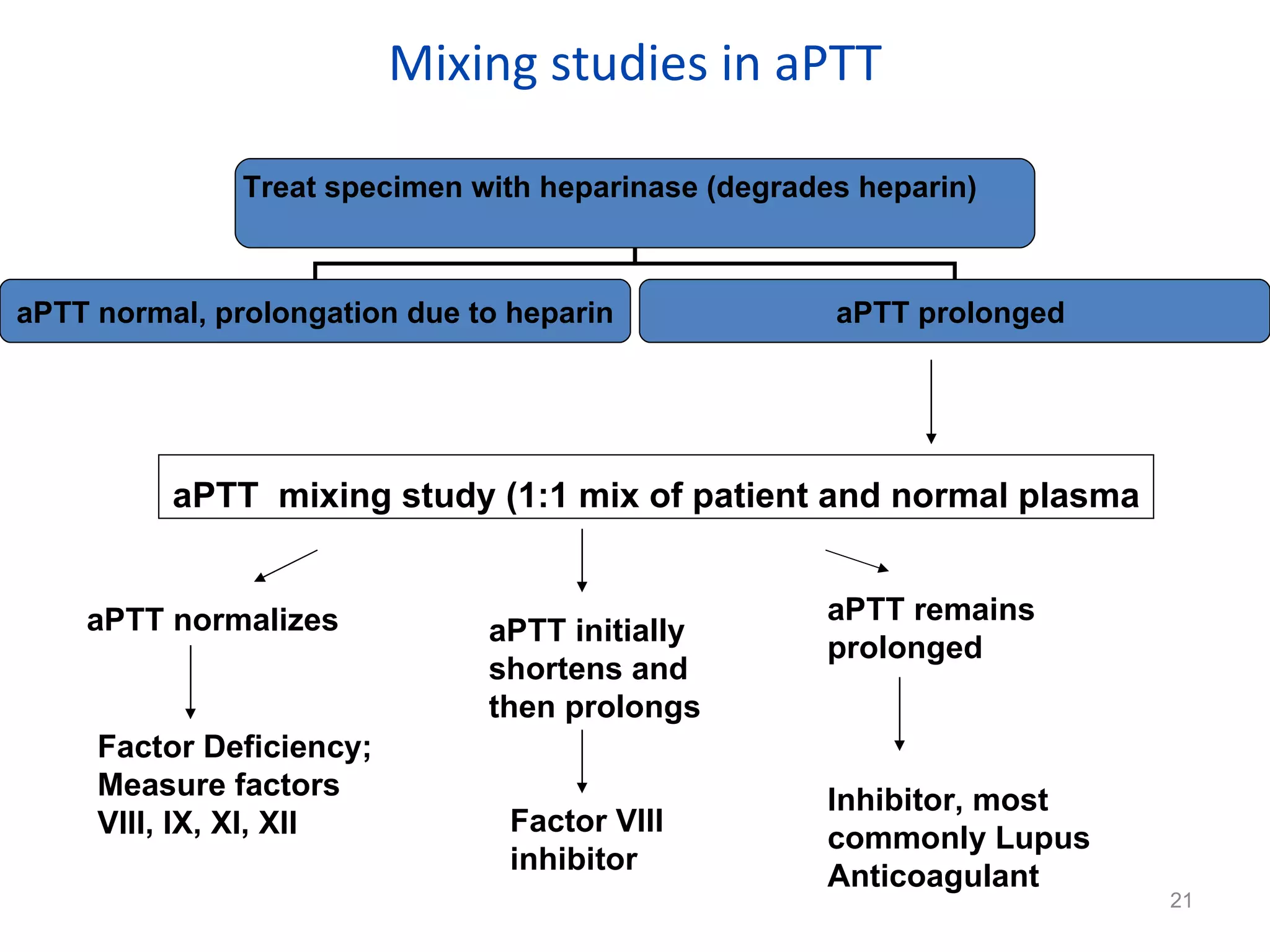 Mixing studies in aPTT

Treat specimen with heparinase (degrades heparin)

aPTT normal, prolongation due to heparin

aPTT prolonged

aPTT mixing study (1:1 mix of patient and normal plasma

aPTT normalizes

Factor Deficiency; Measure factors VIII, IX, XI, XII

aPTT initially shortens and then prolongs

Factor VIII inhibitor

aPTT remains prolonged

Inhibitor, most commonly Lupus Anticoagulant

21